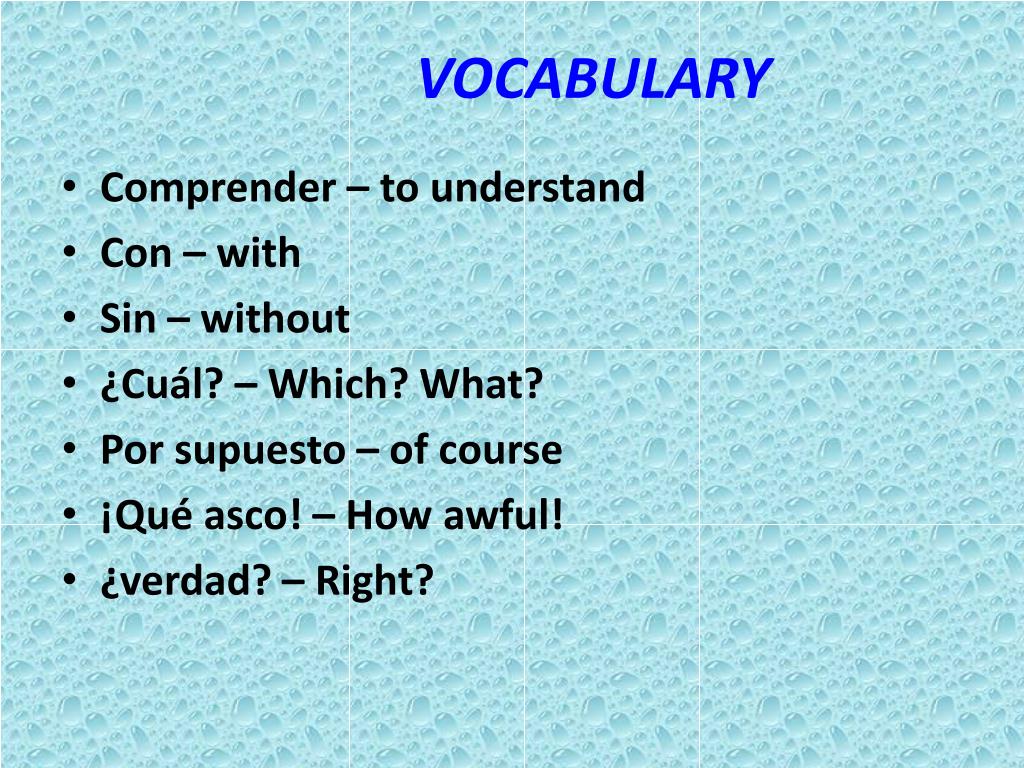 VOCABULARY

• Comprender – to understand
• Con – with
• Sin – without
• ¿Cuál? – Which? What?
• Por supuesto – of course
• ¡Qué asco! – How awful!
• ¿verdad? – Right?